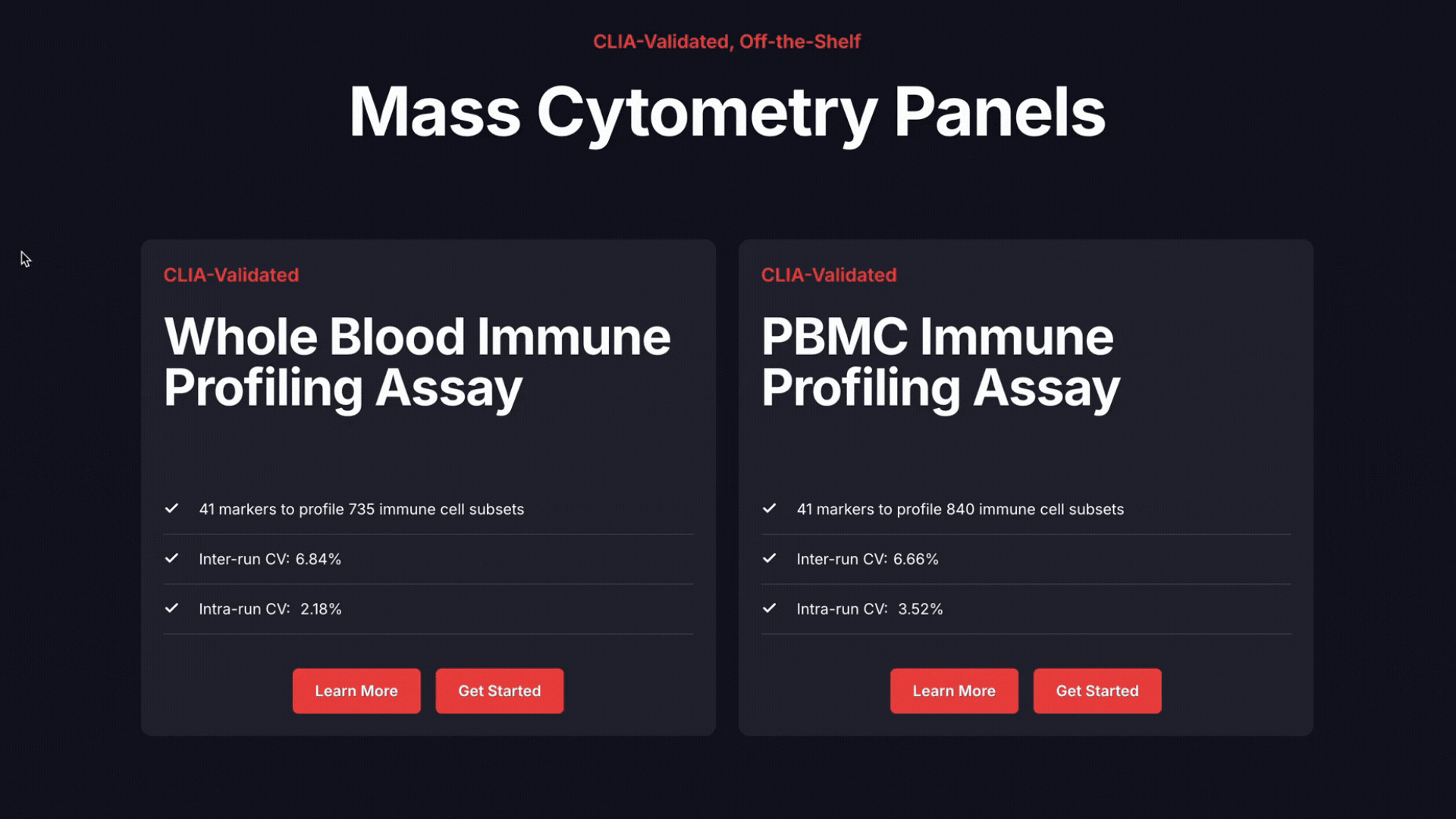 CLIA-Validated, Off-the-Shelf

Mass Cytometry Panels

CLIA-Validated

Whole Blood Immune Profiling Assay

41 markers to profile 735 immune cell subsets

Inter-run CV: 6.84%

Intra-run CV: 2.18%

Learn More

Get Started

CLIA-Validated

PBMC Immune Profiling Assay

41 markers to profile 840 immune cell subsets

Inter-run CV: 6.66%

Intra-run CV: 3.52%

Learn More

Get Started